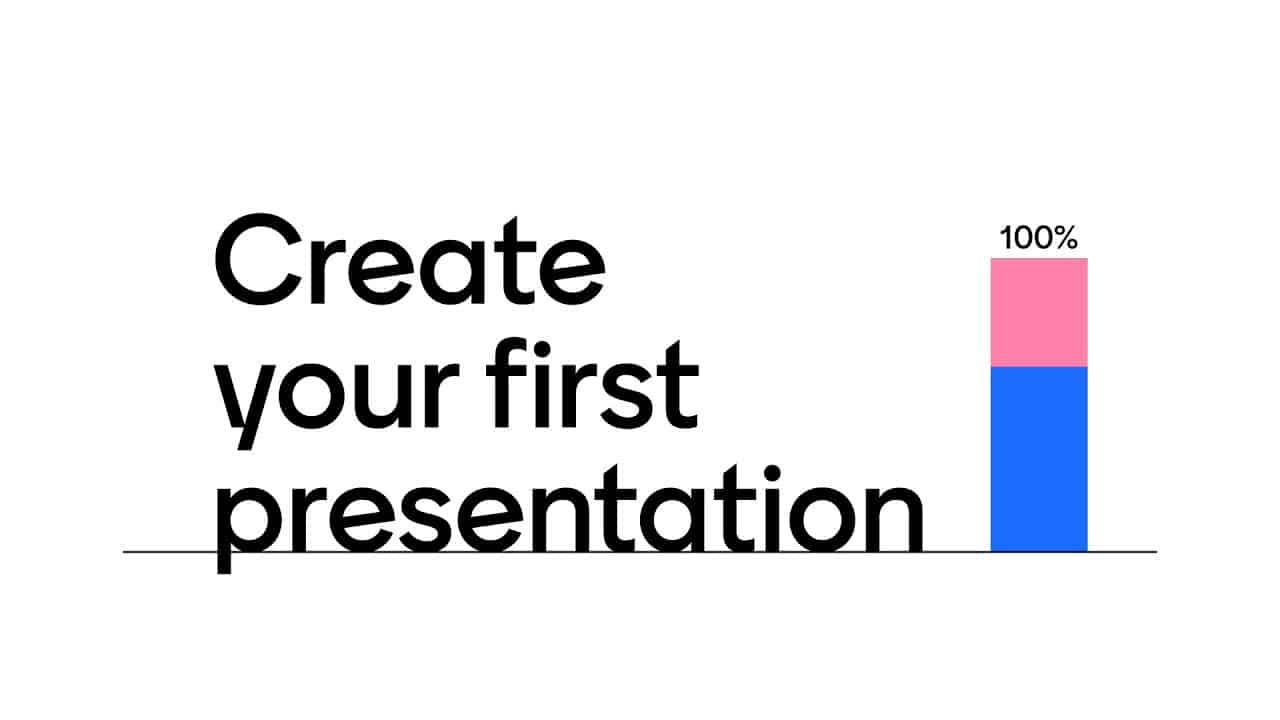 Create your first presentation

100%